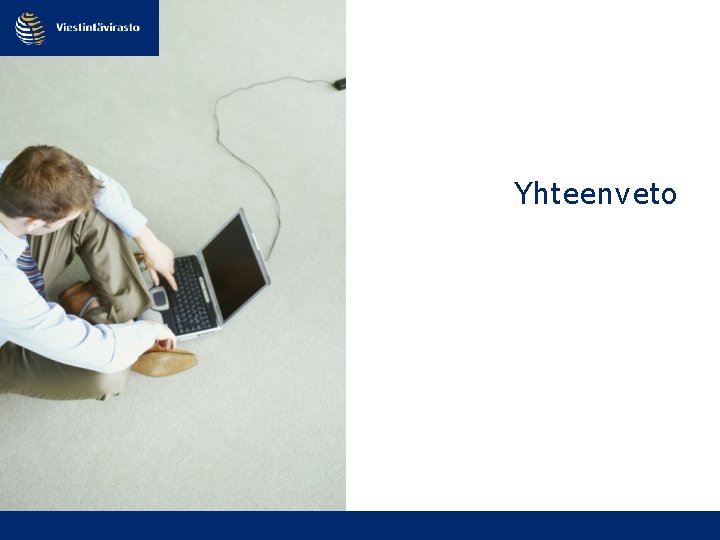 Viestintävirasto

Yhteenveto